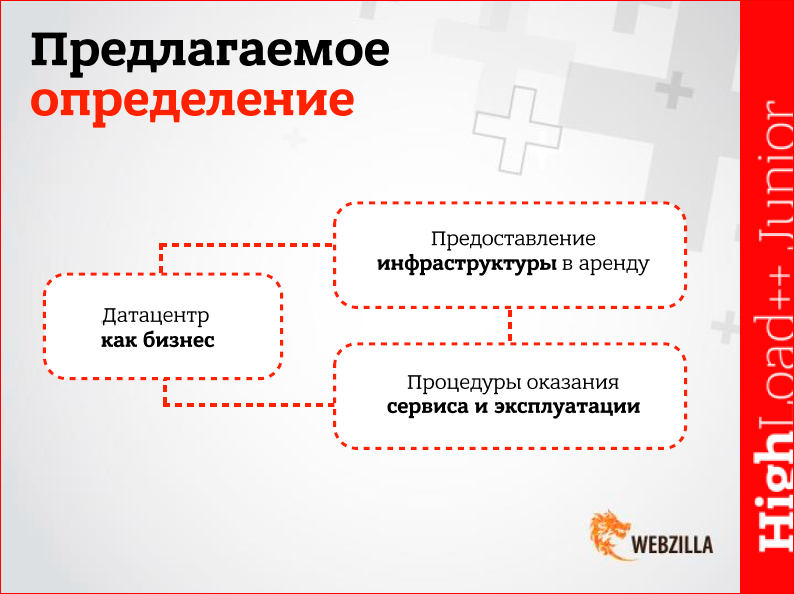 Предлагаемое определение

Датацентр как бизнес

Предоставление инфраструктуры в аренду

Процедуры оказания сервиса и эксплуатации

WEBZILLA

HighLoad++ Junior